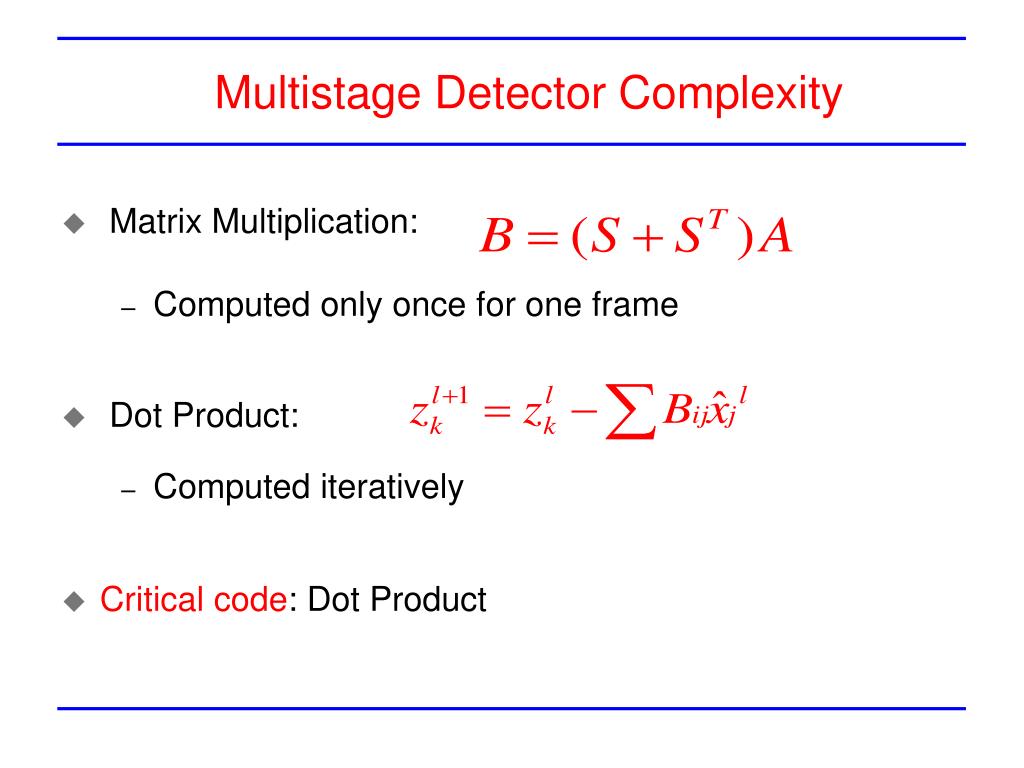 Multistage Detector Complexity

◆ Matrix Multiplication: $B = (S + S^T)A$

– Computed only once for one frame

◆ Dot Product: $z_k^{l+1} = z_k^l - \sum B_{ij}\hat{x}_j^l$

– Computed iteratively

◆ Critical code: Dot Product